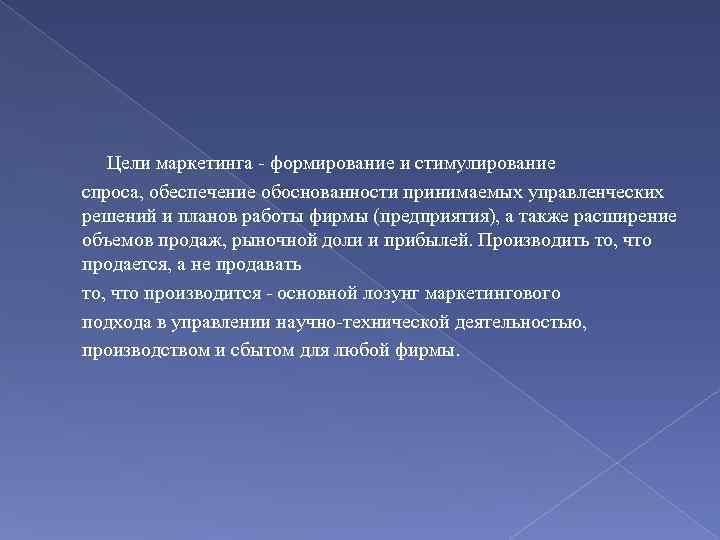 Цели маркетинга - формирование и стимулирование спроса, обеспечение обоснованности принимаемых управленческих решений и планов работы фирмы (предприятия), а также расширение объемов продаж, рыночной доли и прибылей. Производить то, что продается, а не продавать

то, что производится - основной лозунг маркетингового

подхода в управлении научно-технической деятельностью,

производством и сбытом для любой фирмы.